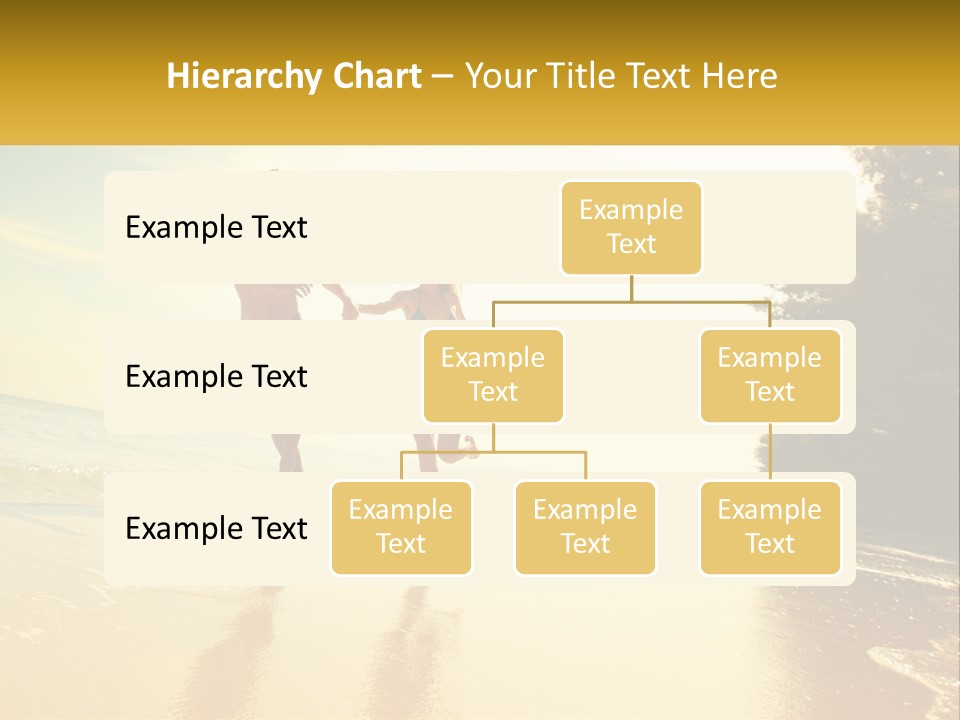 Hierarchy Chart – Your Title Text Here

Example Text

Example Text

Example Text

Example Text

Example Text

Example Text

Example Text

Example Text

Example Text